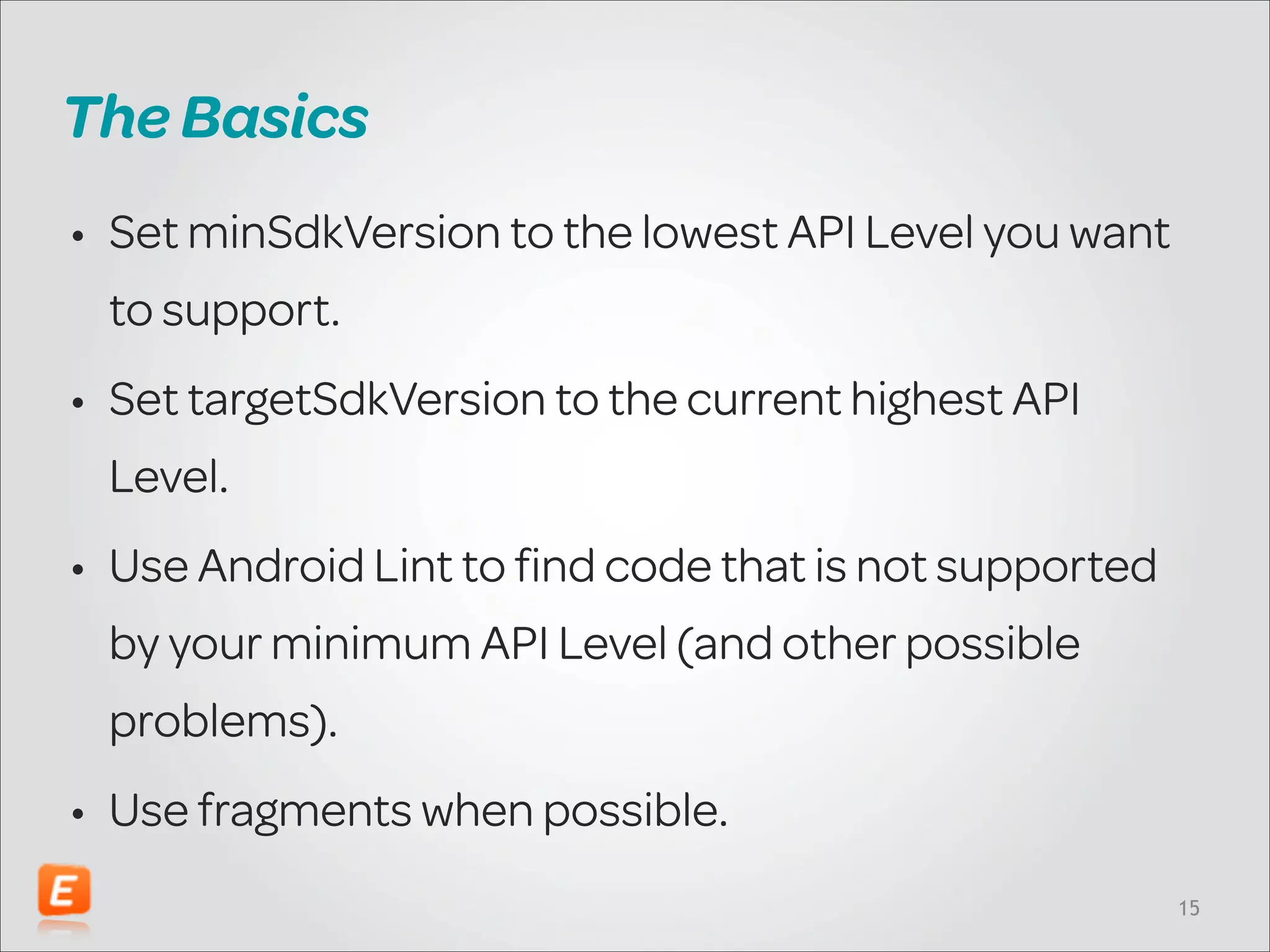 The Basics

• Set minSdkVersion to the lowest API Level you want to support.

• Set targetSdkVersion to the current highest API Level.

• Use Android Lint to find code that is not supported by your minimum API Level (and other possible problems).

• Use fragments when possible.

E

15